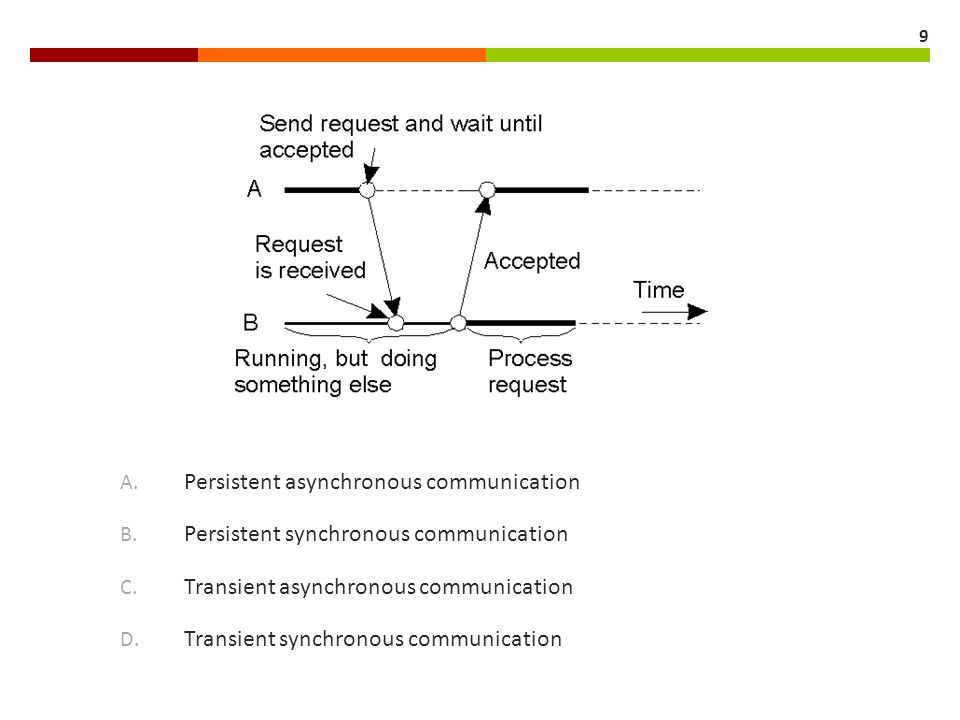 9

Send request and wait until accepted

A

Request is received

Accepted

Time

B

Running, but doing something else

Process request

A. Persistent asynchronous communication

B. Persistent synchronous communication

C. Transient asynchronous communication

D. Transient synchronous communication